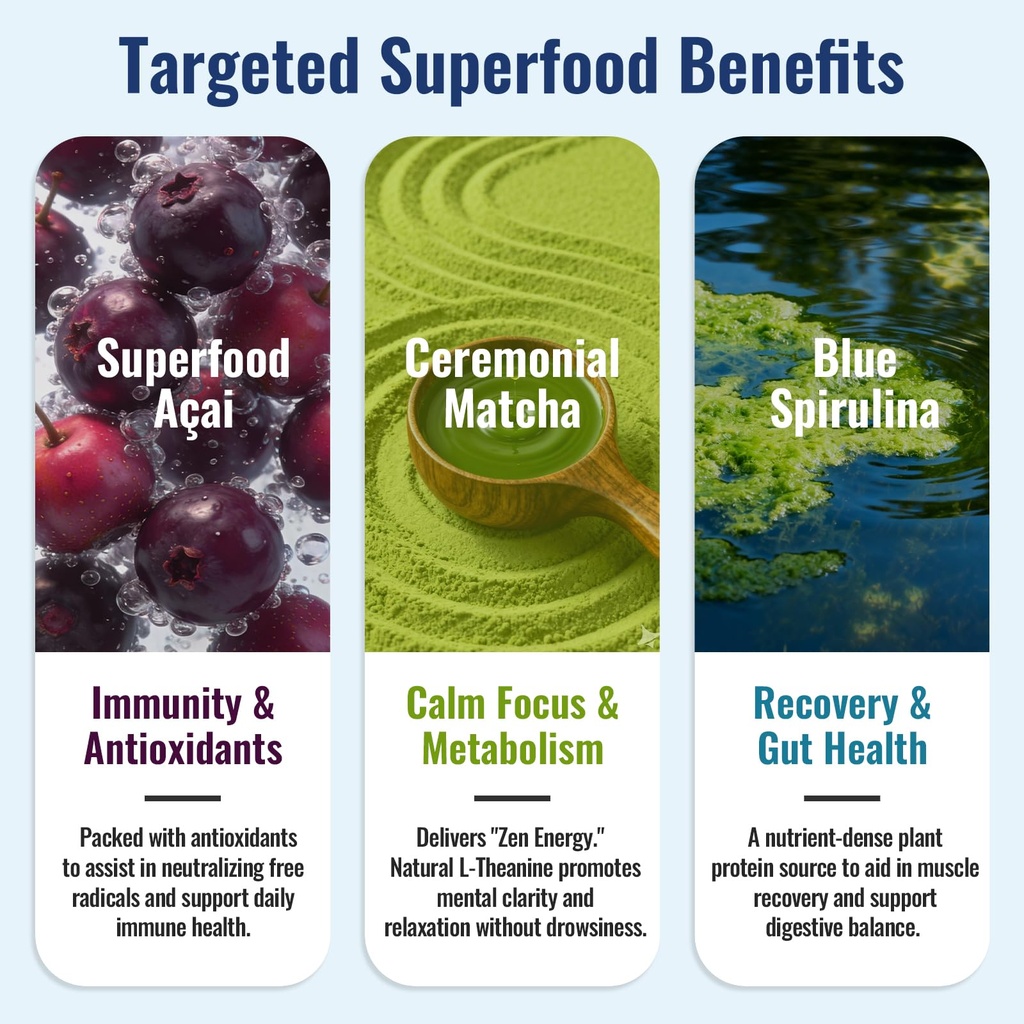 Targeted Superfood Benefits

Superfood Açai

Immunity & Antioxidants

Packed with antioxidants to assist in neutralizing free radicals and support daily immune health.

Ceremonial Matcha

Calm Focus & Metabolism

Delivers "Zen Energy." Natural L-Theanine promotes mental clarity and relaxation without drowsiness.

Blue Spirulina

Recovery & Gut Health

A nutrient-dense plant protein source to aid in muscle recovery and support digestive balance.